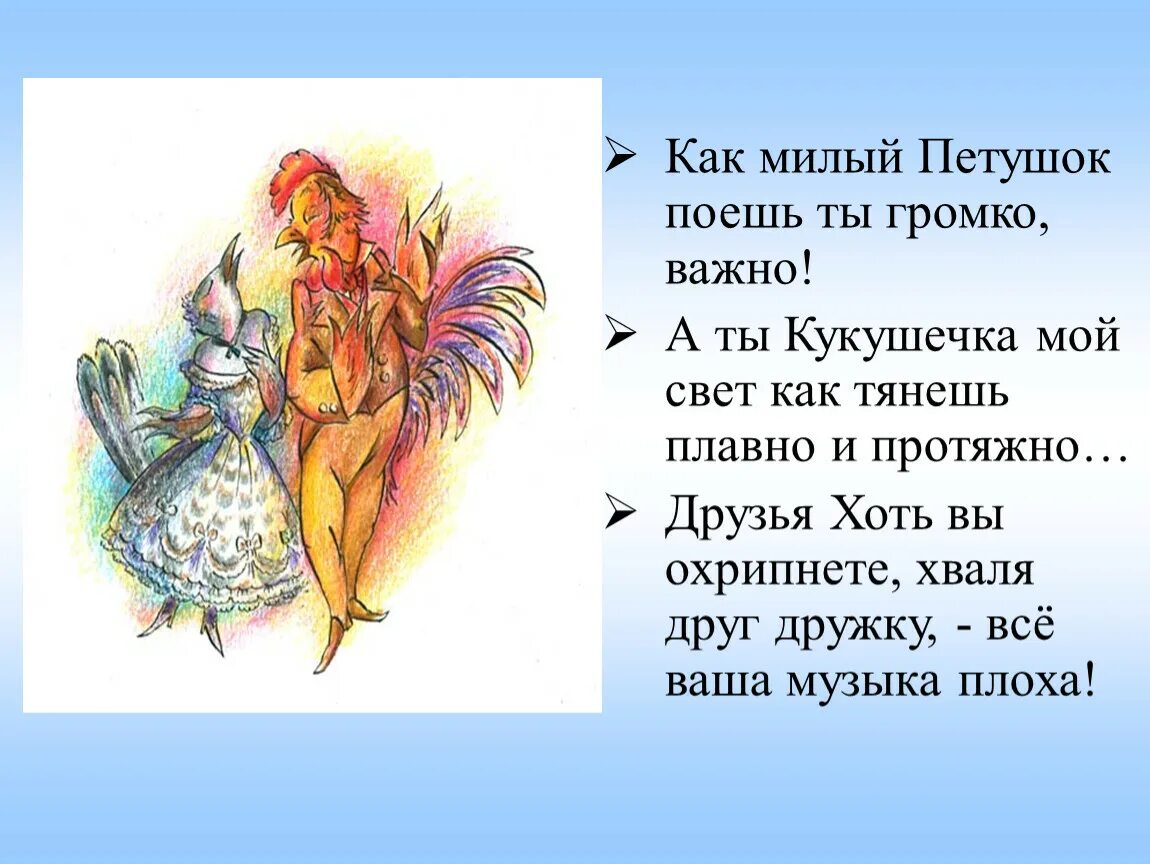 ➢ Как милый Петушок поешь ты громко, важно!

➢ А ты Кукушечка мой свет как тянешь плавно и протяжно…

➢ Друзья Хоть вы охрипнете, хваля друг дружку, - всё ваша музыка плоха!